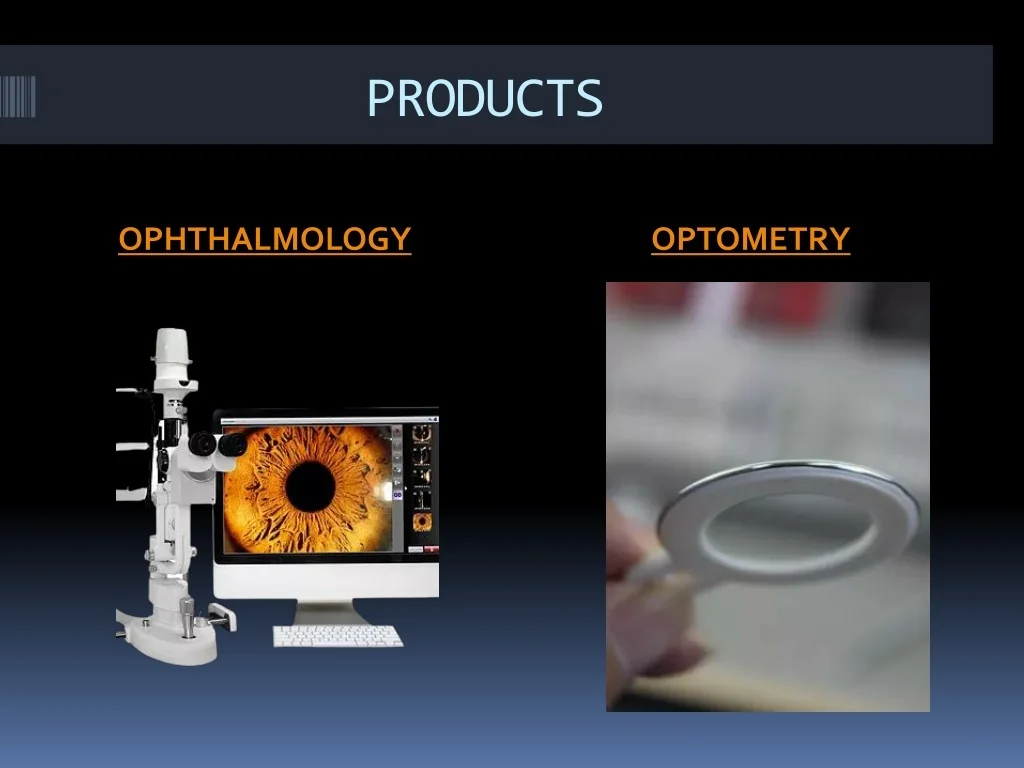 PRODUCTS

OPHTHALMOLOGY

OPTOMETRY